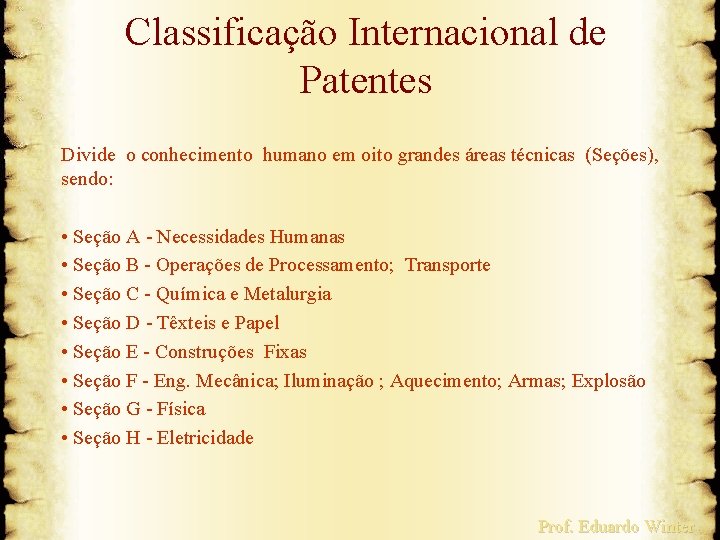 Classificação Internacional de Patentes

Divide o conhecimento humano em oito grandes áreas técnicas (Seções), sendo:

• Seção A - Necessidades Humanas
• Seção B - Operações de Processamento; Transporte
• Seção C - Química e Metalurgia
• Seção D - Têxteis e Papel
• Seção E - Construções Fixas
• Seção F - Eng. Mecânica; Iluminação ; Aquecimento; Armas; Explosão
• Seção G - Física
• Seção H - Eletricidade

Prof. Eduardo Winter